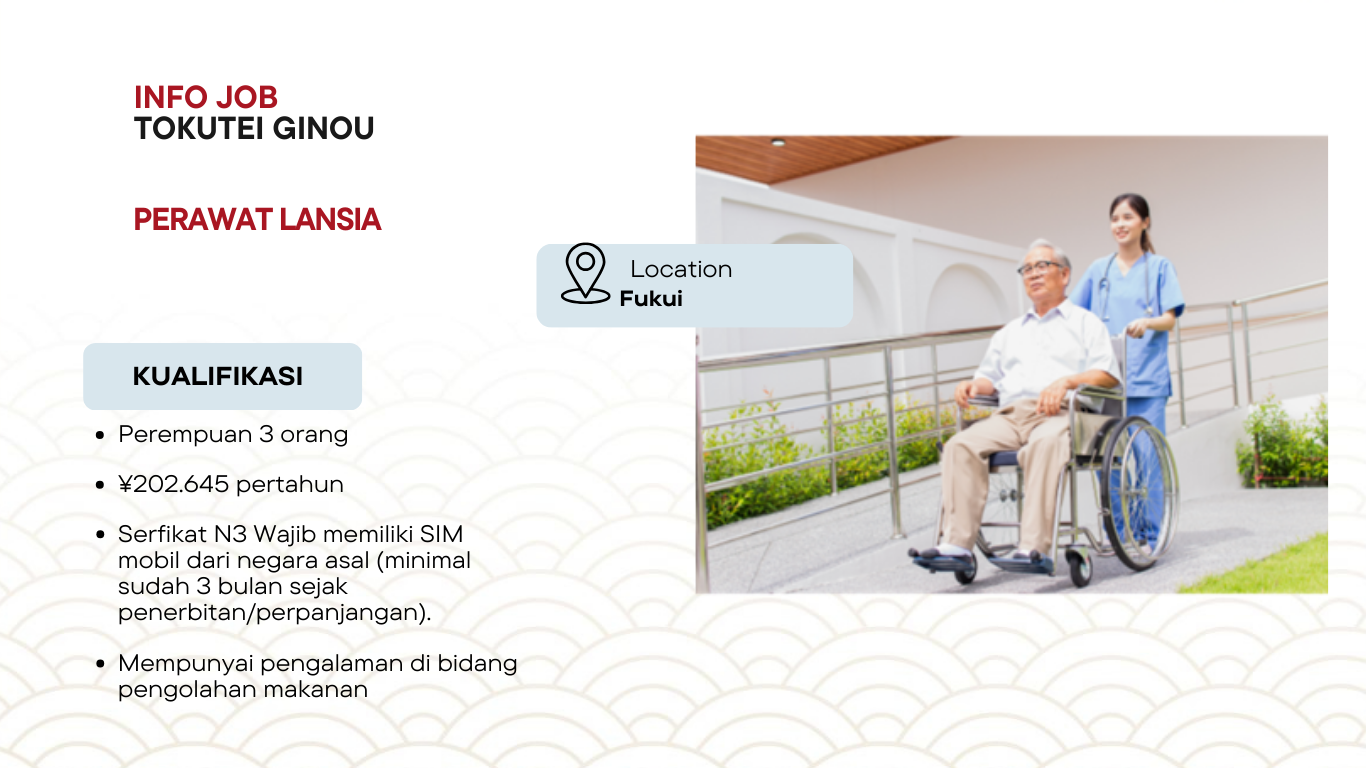 INFO JOB
TOKUTEI GINOU

PERAWAT LANSIA

Location
Fukui

KUALIFIKASI

- Perempuan 3 orang
- ¥202.645 pertahun
- Serfikat N3 Wajib memiliki SIM mobil dari negara asal (minimal sudah 3 bulan sejak penerbitan/perpanjangan).
- Mempunyai pengalaman di bidang pengolahan makanan